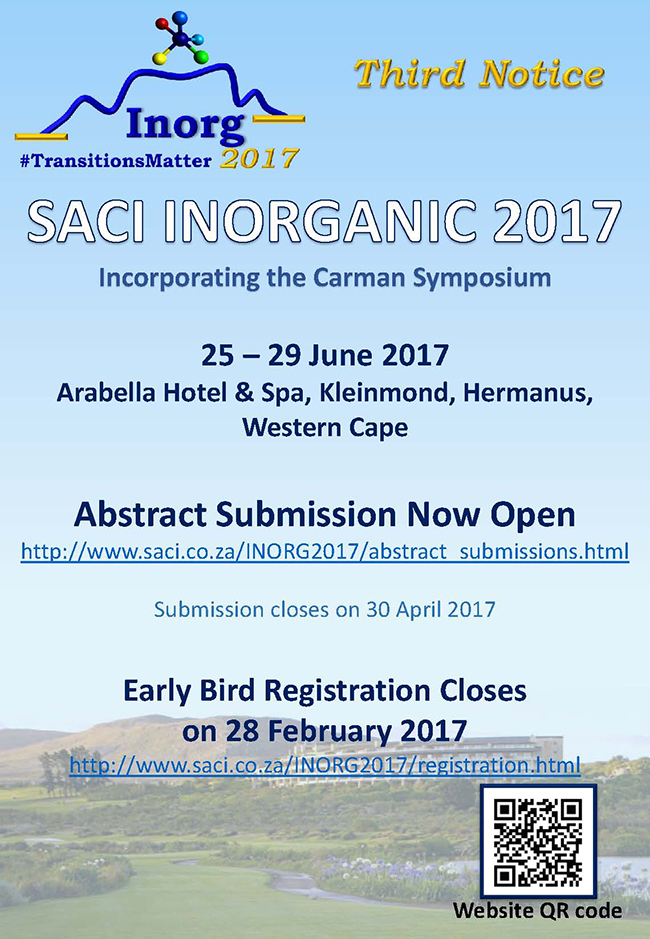 Inorg
#TransitionsMatter 2017

Third Notice

SACI INORGANIC 2017

Incorporating the Carman Symposium

25 – 29 June 2017
Arabella Hotel & Spa, Kleinmond, Hermanus, Western Cape

Abstract Submission Now Open
http://www.saci.co.za/INORG2017/abstract_submissions.html

Submission closes on 30 April 2017

Early Bird Registration Closes on 28 February 2017
http://www.saci.co.za/INORG2017/registration.html

Website QR code